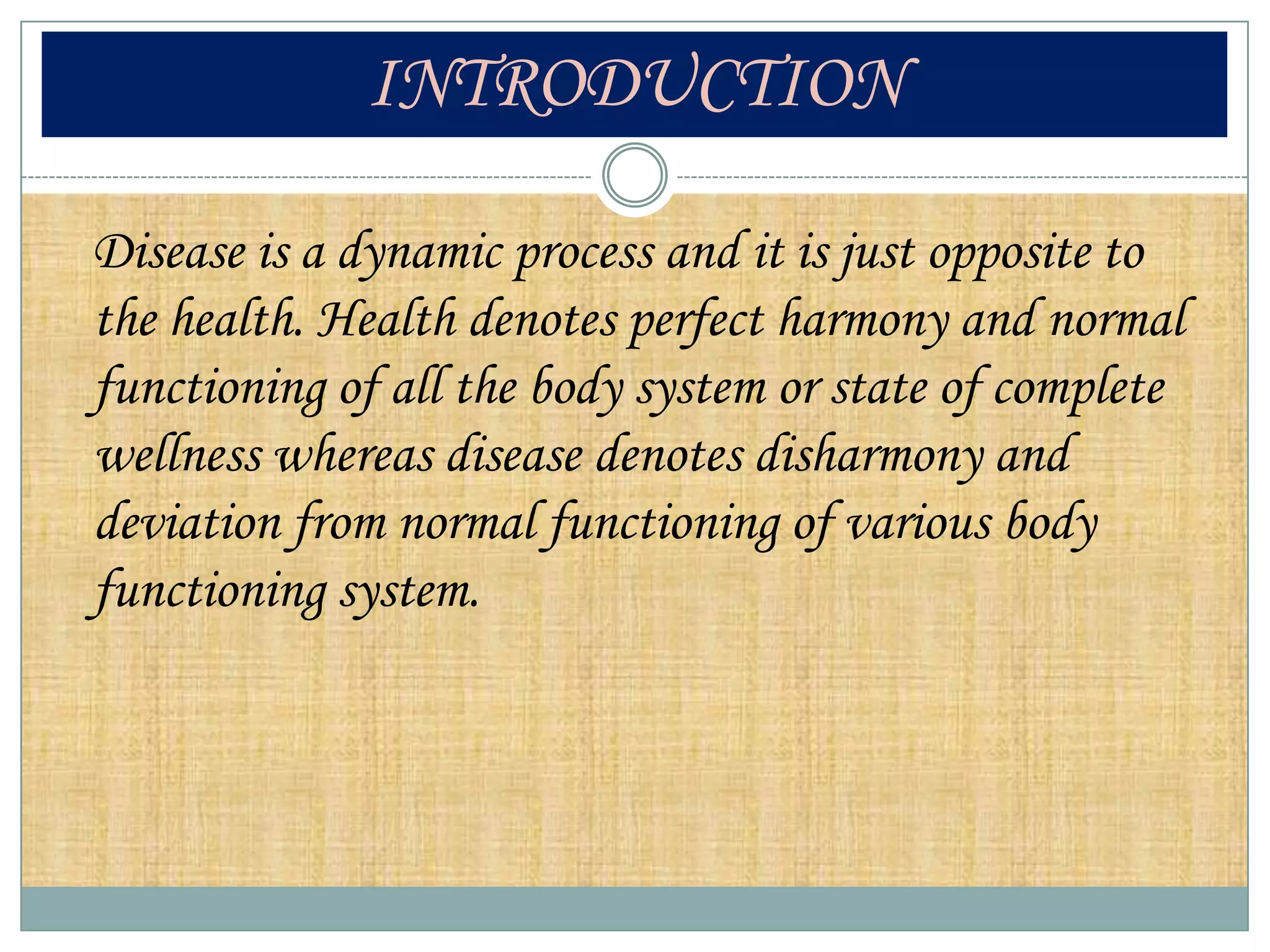 INTRODUCTION

Disease is a dynamic process and it is just opposite to the health. Health denotes perfect harmony and normal functioning of all the body system or state of complete wellness whereas disease denotes disharmony and deviation from normal functioning of various body functioning system.